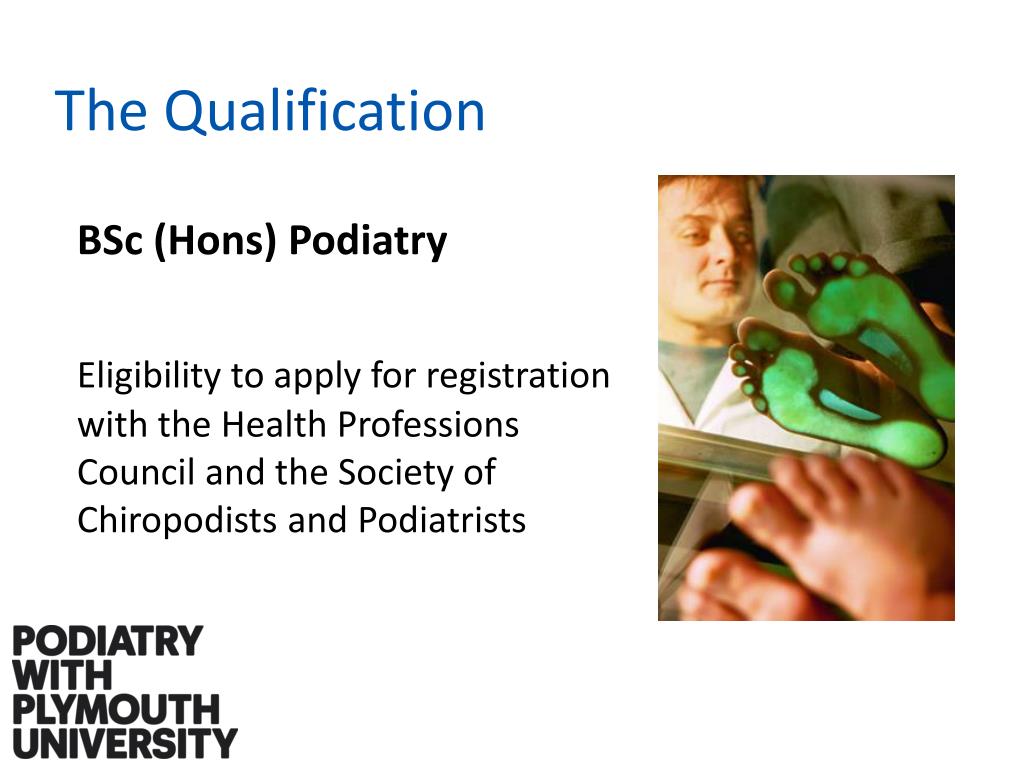 The Qualification

BSc (Hons) Podiatry

Eligibility to apply for registration with the Health Professions Council and the Society of Chiropodists and Podiatrists

PODIATRY
WITH
PLYMOUTH
UNIVERSITY